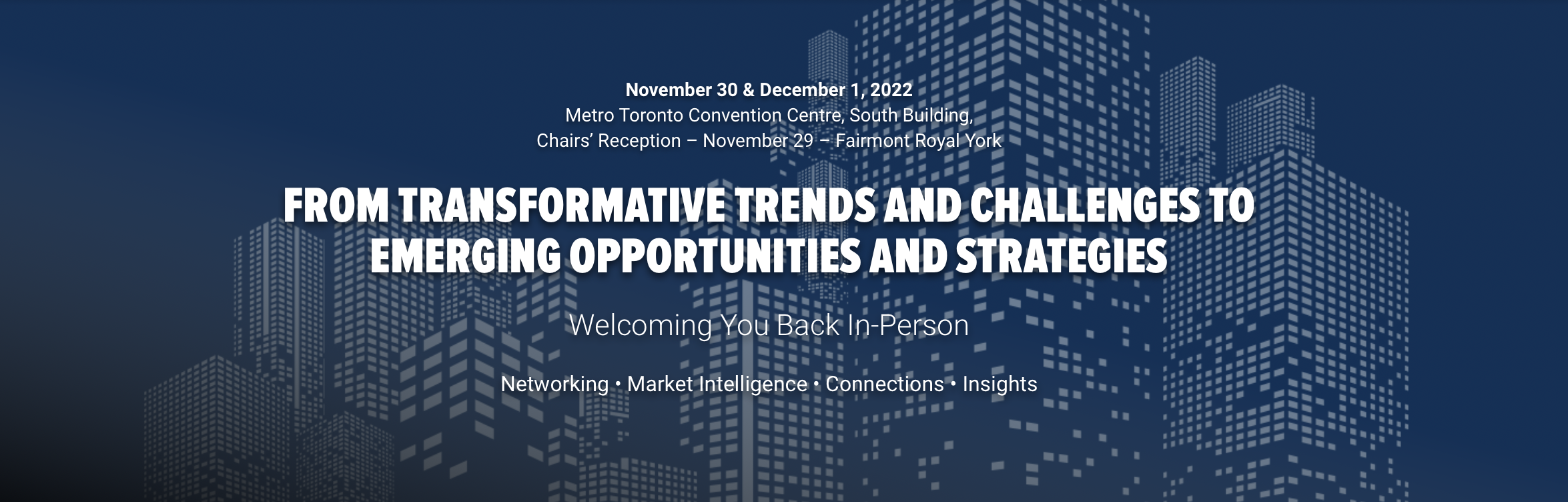 November 30 & December 1, 2022
Metro Toronto Convention Centre, South Building,
Chairs' Reception – November 29 – Fairmont Royal York

FROM TRANSFORMATIVE TRENDS AND CHALLENGES TO EMERGING OPPORTUNITIES AND STRATEGIES

Welcoming You Back In-Person

Networking • Market Intelligence • Connections • Insights